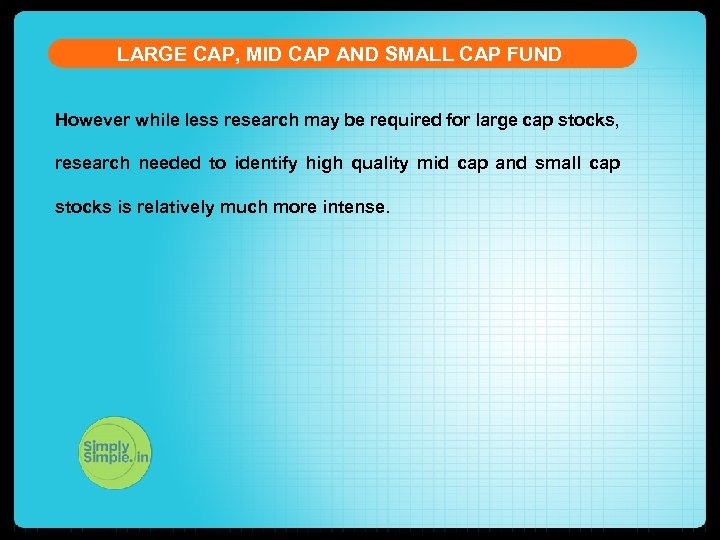 LARGE CAP, MID CAP AND SMALL CAP FUND

However while less research may be required for large cap stocks, research needed to identify high quality mid cap and small cap stocks is relatively much more intense.

Simply Simple.in